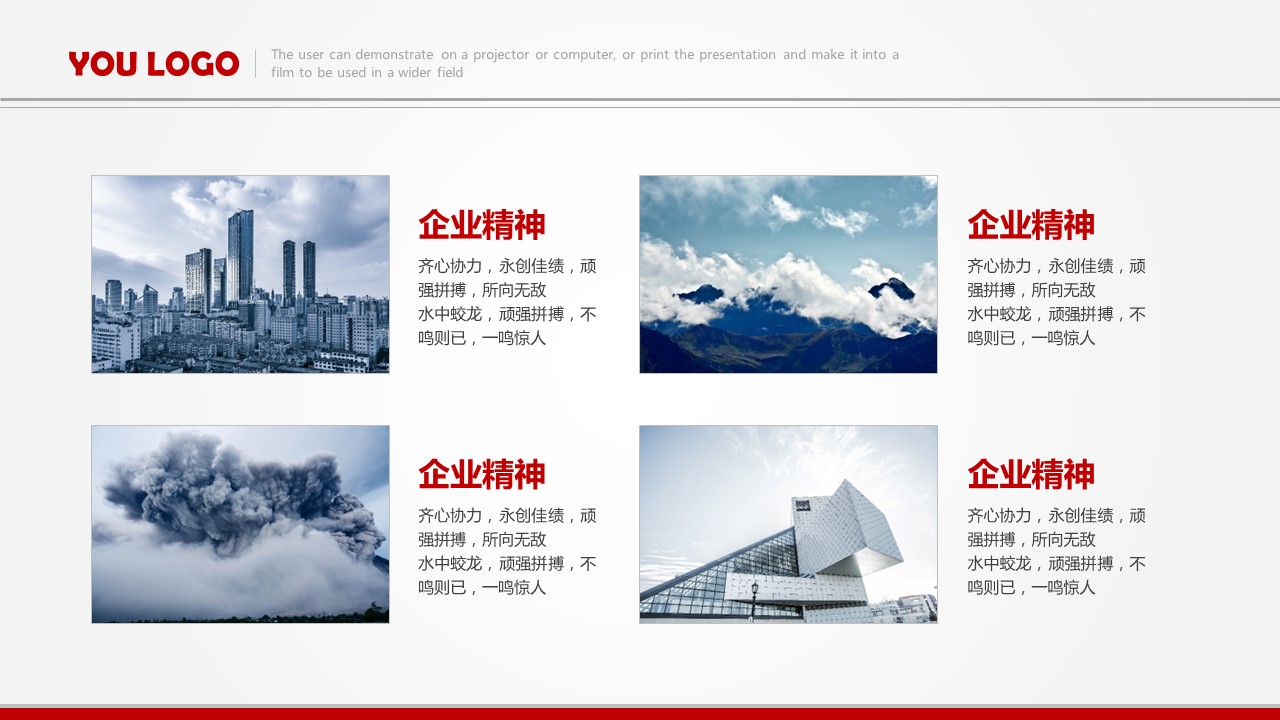 YOU LOGO

The user can demonstrate on a projector or computer, or print the presentation and make it into a film to be used in a wider field

企业精神

齐心协力，永创佳绩，顽强拼搏，所向无敌
水中蛟龙，顽强拼搏，不鸣则已，一鸣惊人

企业精神

齐心协力，永创佳绩，顽强拼搏，所向无敌
水中蛟龙，顽强拼搏，不鸣则已，一鸣惊人

企业精神

齐心协力，永创佳绩，顽强拼搏，所向无敌
水中蛟龙，顽强拼搏，不鸣则已，一鸣惊人

企业精神

齐心协力，永创佳绩，顽强拼搏，所向无敌
水中蛟龙，顽强拼搏，不鸣则已，一鸣惊人